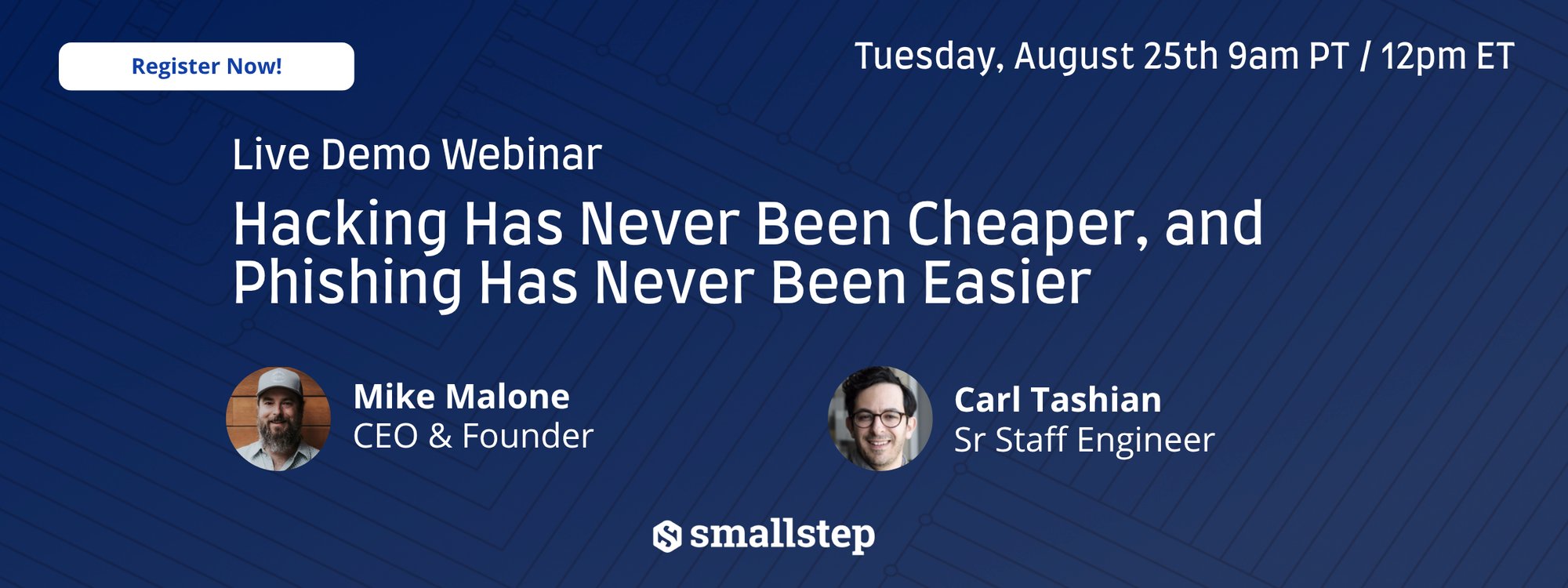 Register Now!

Tuesday, August 25th 9am PT / 12pm ET

Live Demo Webinar

Hacking Has Never Been Cheaper, and Phishing Has Never Been Easier

Mike Malone
CEO & Founder

Carl Tashian
Sr Staff Engineer

smallstep